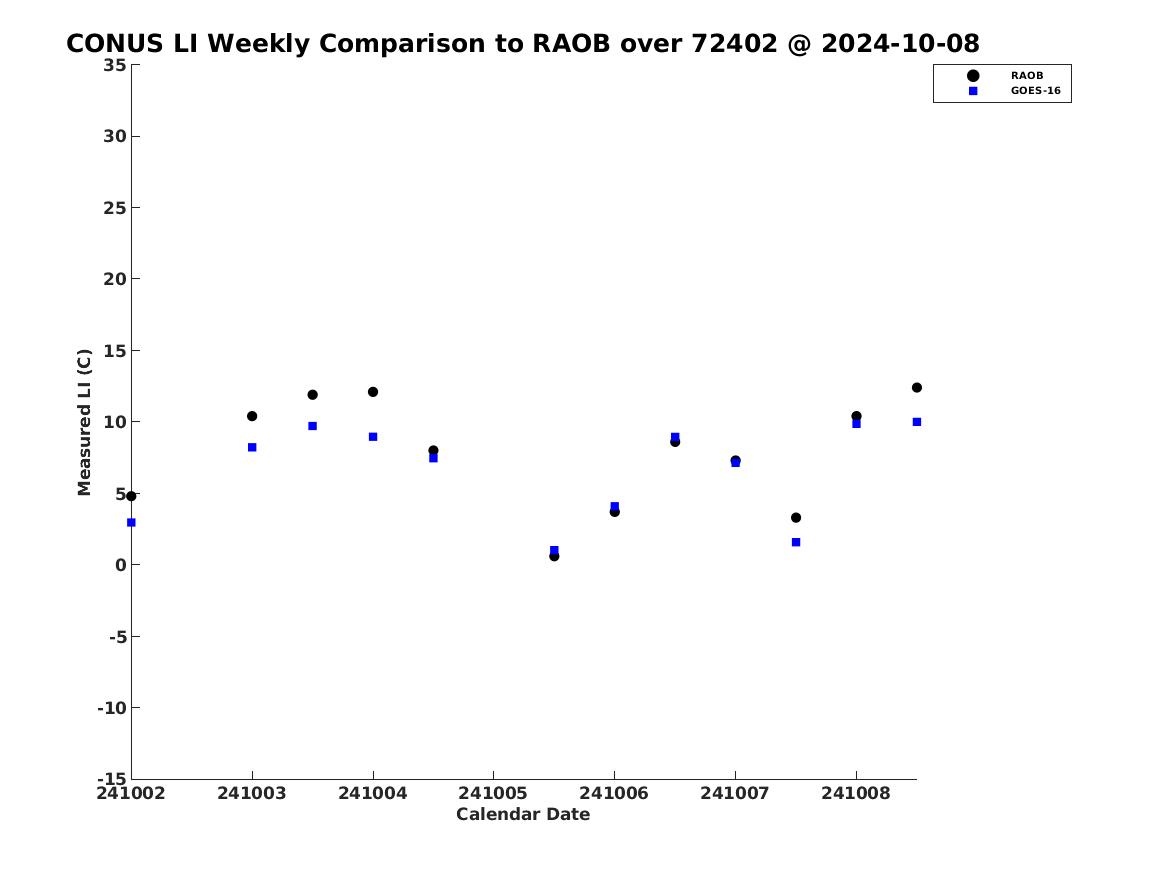 CONUS LI Weekly Comparison to RAOB over 72402 @ 2024-10-08

RAOB
GOES-16

Measured LI (C)

35
30
25
20
15
10
5
0
-5
-10
-15

241002
241003
241004
241005
241006
241007
241008

Calendar Date